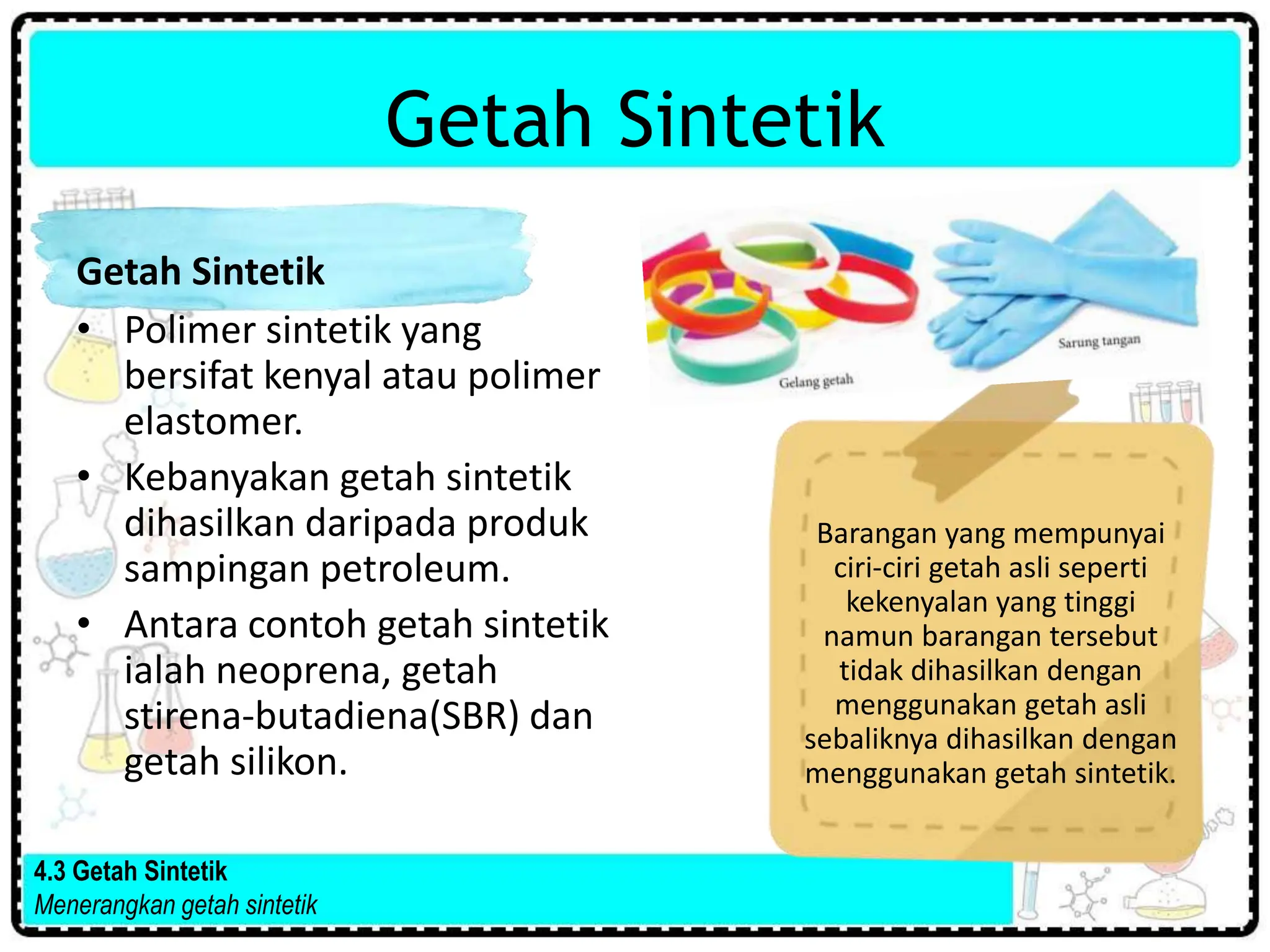 Getah Sintetik

Getah Sintetik

• Polimer sintetik yang bersifat kenyal atau polimer elastomer.
• Kebanyakan getah sintetik dihasilkan daripada produk sampingan petroleum.
• Antara contoh getah sintetik ialah neoprena, getah stirena-butadiena(SBR) dan getah silikon.

Gelang getah

Sarung tangan

Barangan yang mempunyai ciri-ciri getah asli seperti kekenyalan yang tinggi namun barangan tersebut tidak dihasilkan dengan menggunakan getah asli sebaliknya dihasilkan dengan menggunakan getah sintetik.

4.3 Getah Sintetik
Menerangkan getah sintetik